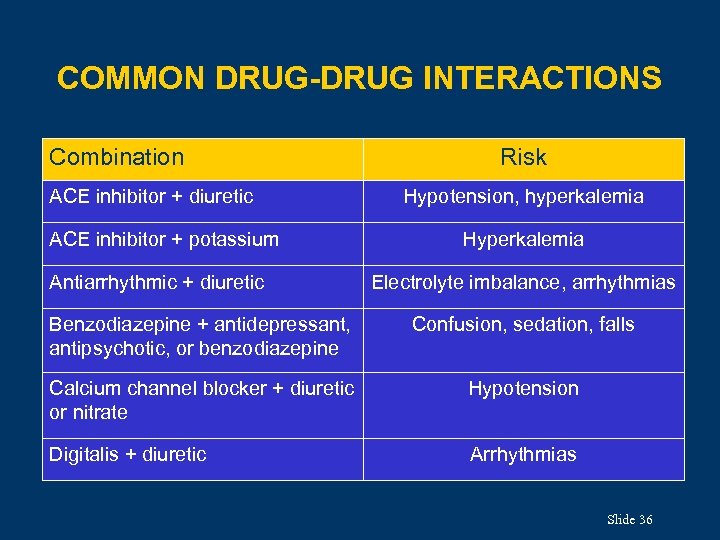 COMMON DRUG-DRUG INTERACTIONS

| Combination | Risk |
|---|---|
| ACE inhibitor + diuretic | Hypotension, hyperkalemia |
| ACE inhibitor + potassium | Hyperkalemia |
| Antiarrhythmic + diuretic | Electrolyte imbalance, arrhythmias |
| Benzodiazepine + antidepressant, antipsychotic, or benzodiazepine | Confusion, sedation, falls |
| Calcium channel blocker + diuretic or nitrate | Hypotension |
| Digitalis + diuretic | Arrhythmias |

Slide 36